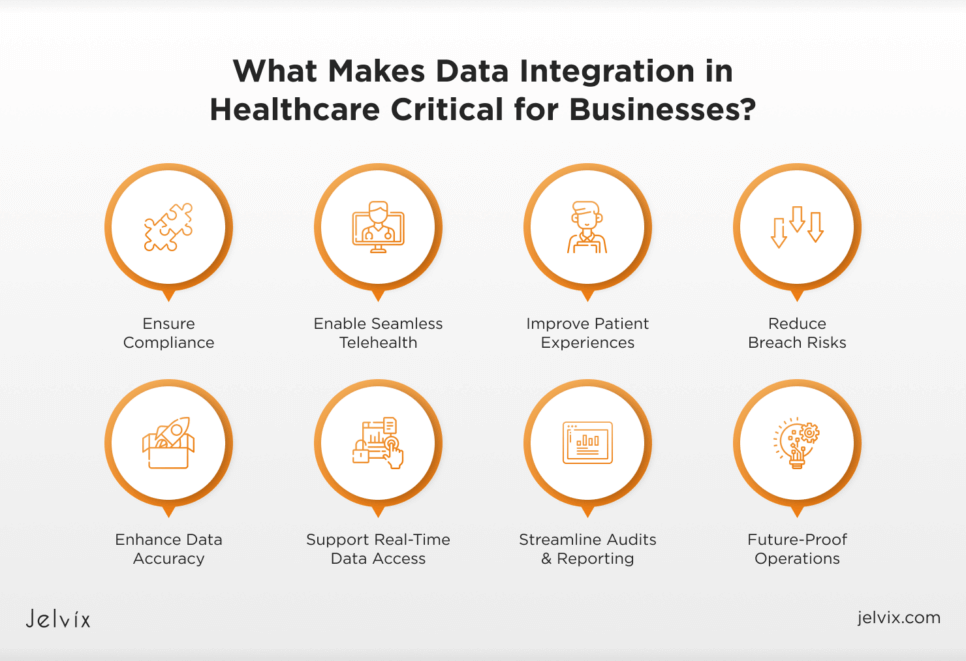 What Makes Data Integration in Healthcare Critical for Businesses?

Ensure Compliance

Enable Seamless Telehealth

Improve Patient Experiences

Reduce Breach Risks

Enhance Data Accuracy

Support Real-Time Data Access

Streamline Audits & Reporting

Future-Proof Operations

Jelvix

jelvix.com